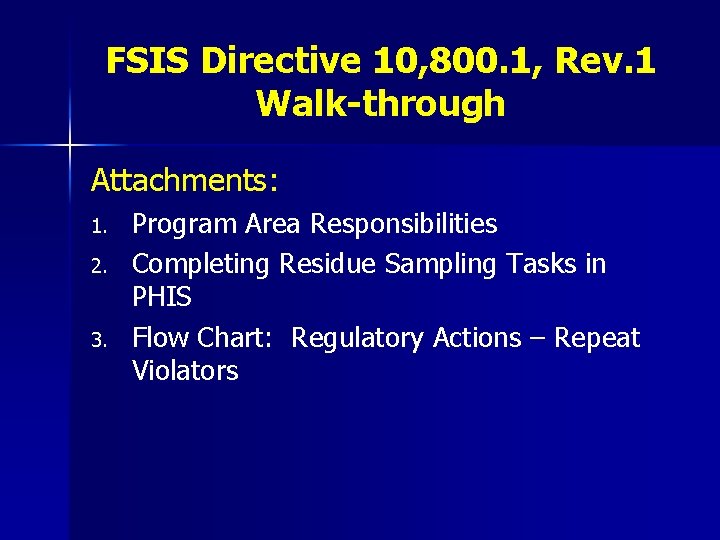 FSIS Directive 10,800.1, Rev.1 Walk-through

Attachments:

1. Program Area Responsibilities
2. Completing Residue Sampling Tasks in PHIS
3. Flow Chart: Regulatory Actions – Repeat Violators